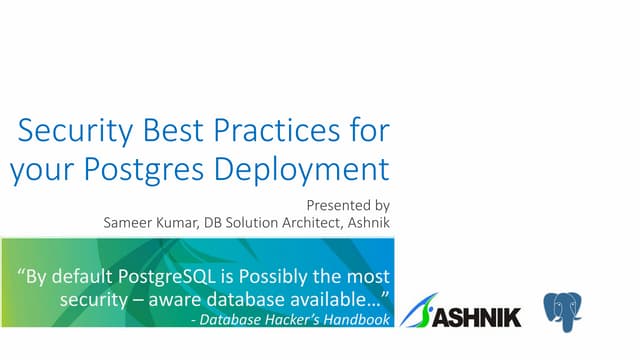 Security Best Practices for your Postgres Deployment

Presented by
Sameer Kumar, DB Solution Architect, Ashnik

"By default PostgreSQL is Possibly the most security – aware database available…"
- Database Hacker's Handbook

ASHNIK